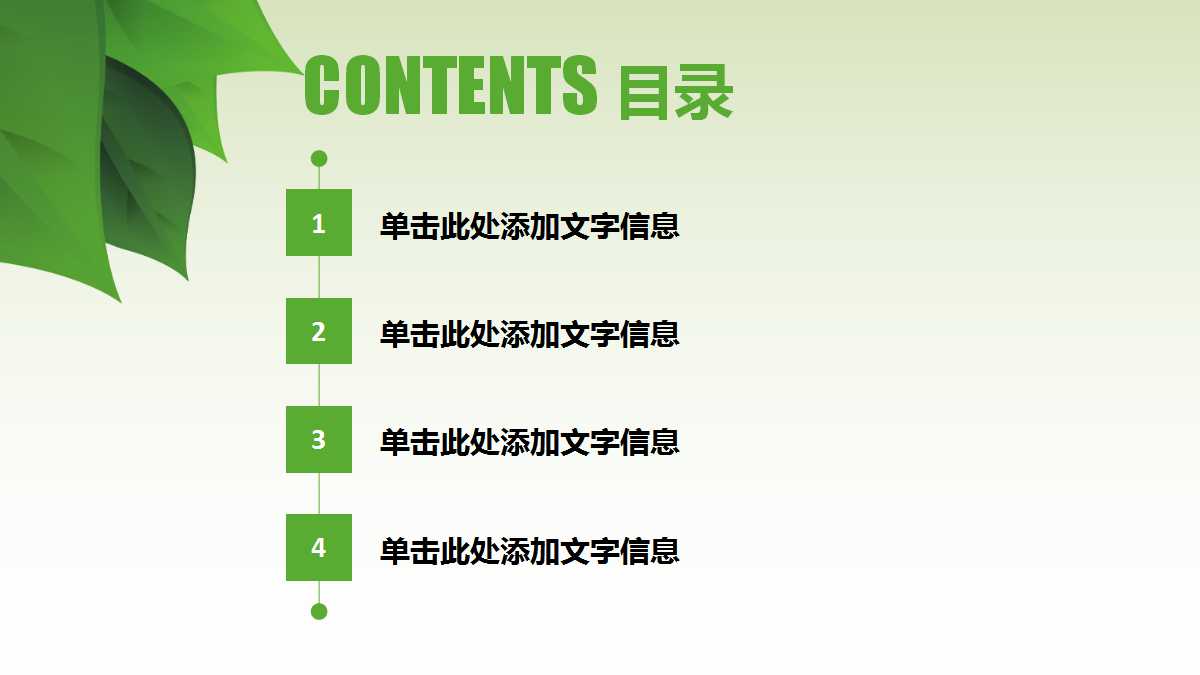 CONTENTS 目录

1 单击此处添加文字信息

2 单击此处添加文字信息

3 单击此处添加文字信息

4 单击此处添加文字信息